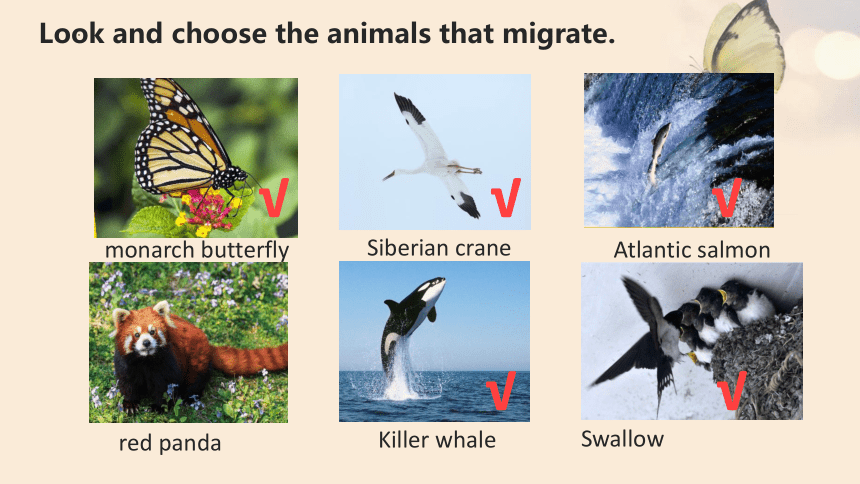 Look and choose the animals that migrate.

√
monarch butterfly

√
Siberian crane

√
Atlantic salmon

red panda

√
Killer whale

√
Swallow